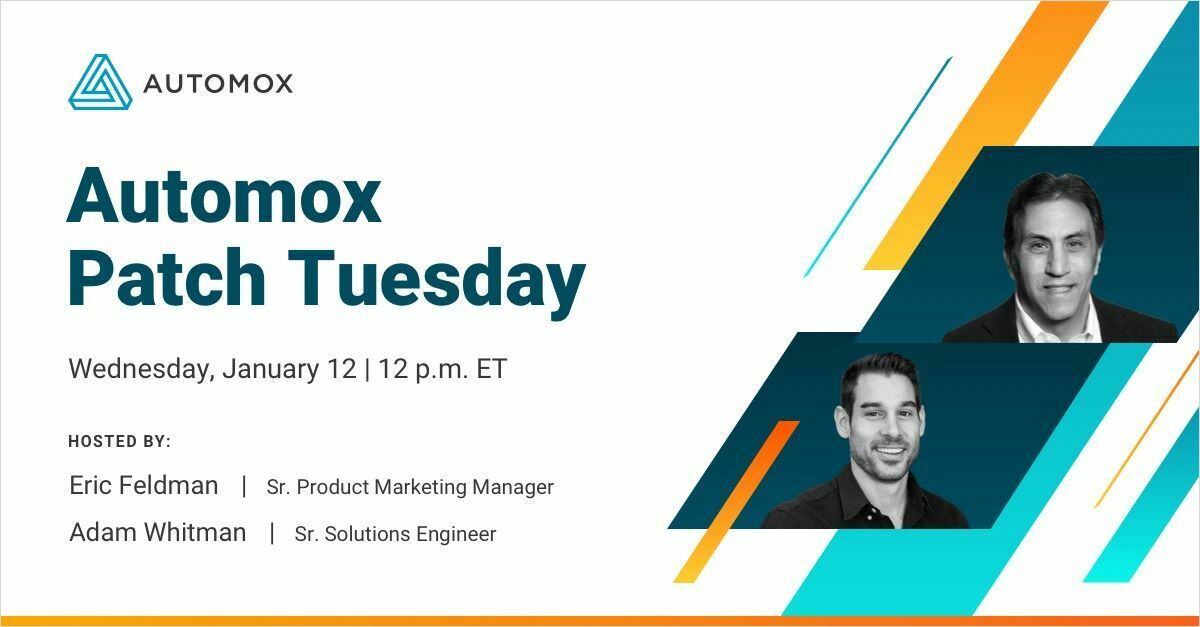 AUTOMOX

Automox Patch Tuesday

Wednesday, January 12 | 12 p.m. ET

HOSTED BY:

Eric Feldman | Sr. Product Marketing Manager

Adam Whitman | Sr. Solutions Engineer